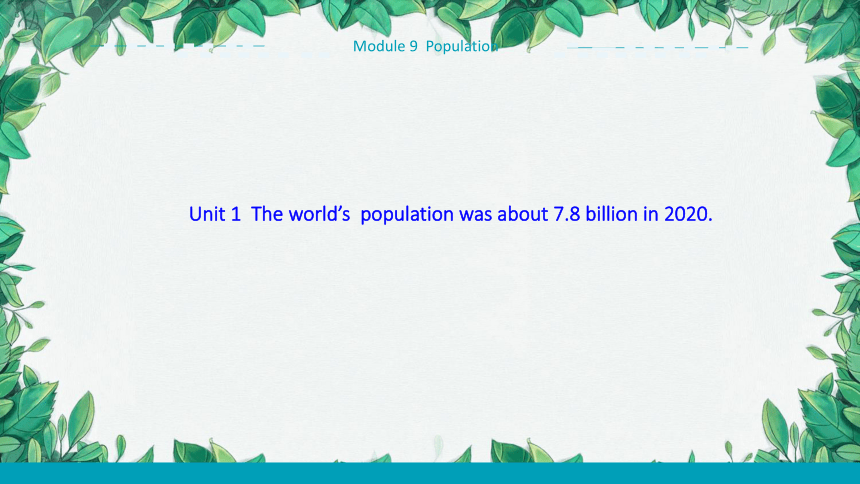 Module 9 Population

Unit 1 The world's population was about 7.8 billion in 2020.